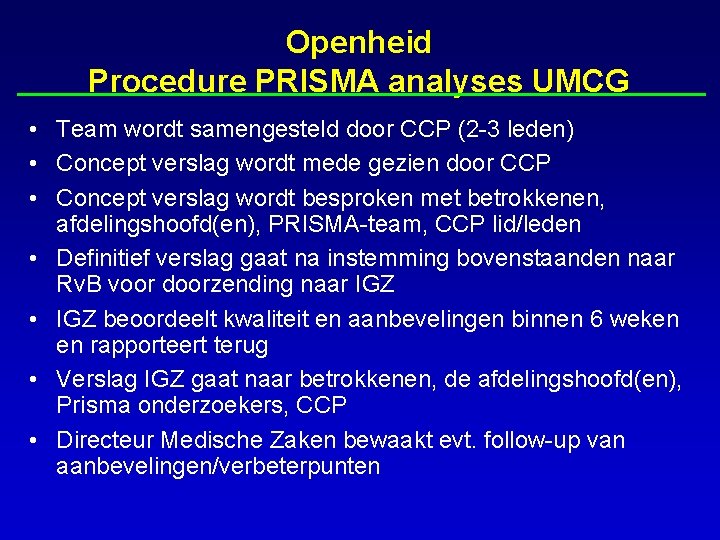 Openheid
Procedure PRISMA analyses UMCG

• Team wordt samengesteld door CCP (2-3 leden)
• Concept verslag wordt mede gezien door CCP
• Concept verslag wordt besproken met betrokkenen, afdelingshoofd(en), PRISMA-team, CCP lid/leden
• Definitief verslag gaat na instemming bovenstaanden naar RvB voor doorzending naar IGZ
• IGZ beoordeelt kwaliteit en aanbevelingen binnen 6 weken en rapporteert terug
• Verslag IGZ gaat naar betrokkenen, de afdelingshoofd(en), Prisma onderzoekers, CCP
• Directeur Medische Zaken bewaakt evt. follow-up van aanbevelingen/verbeterpunten